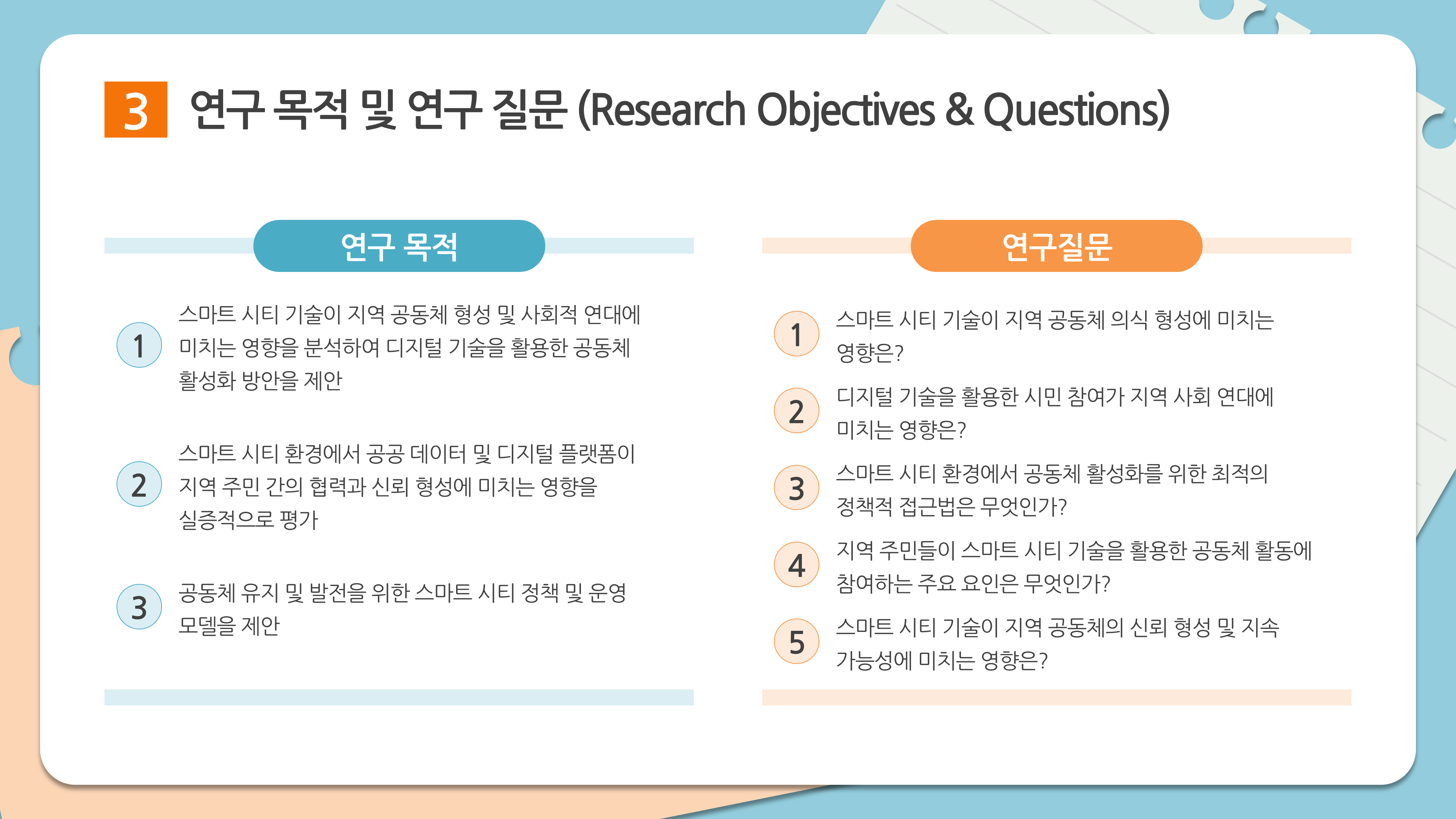 3 연구 목적 및 연구 질문 (Research Objectives & Questions)

연구 목적

1 스마트 시티 기술이 지역 공동체 형성 및 사회적 연대에 미치는 영향을 분석하여 디지털 기술을 활용한 공동체 활성화 방안을 제안

2 스마트 시티 환경에서 공공 데이터 및 디지털 플랫폼이 지역 주민 간의 협력과 신뢰 형성에 미치는 영향을 실증적으로 평가

3 공동체 유지 및 발전을 위한 스마트 시티 정책 및 운영 모델을 제안

연구질문

1 스마트 시티 기술이 지역 공동체 의식 형성에 미치는 영향은?

2 디지털 기술을 활용한 시민 참여가 지역 사회 연대에 미치는 영향은?

3 스마트 시티 환경에서 공동체 활성화를 위한 최적의 정책적 접근법은 무엇인가?

4 지역 주민들이 스마트 시티 기술을 활용한 공동체 활동에 참여하는 주요 요인은 무엇인가?

5 스마트 시티 기술이 지역 공동체의 신뢰 형성 및 지속 가능성에 미치는 영향은?